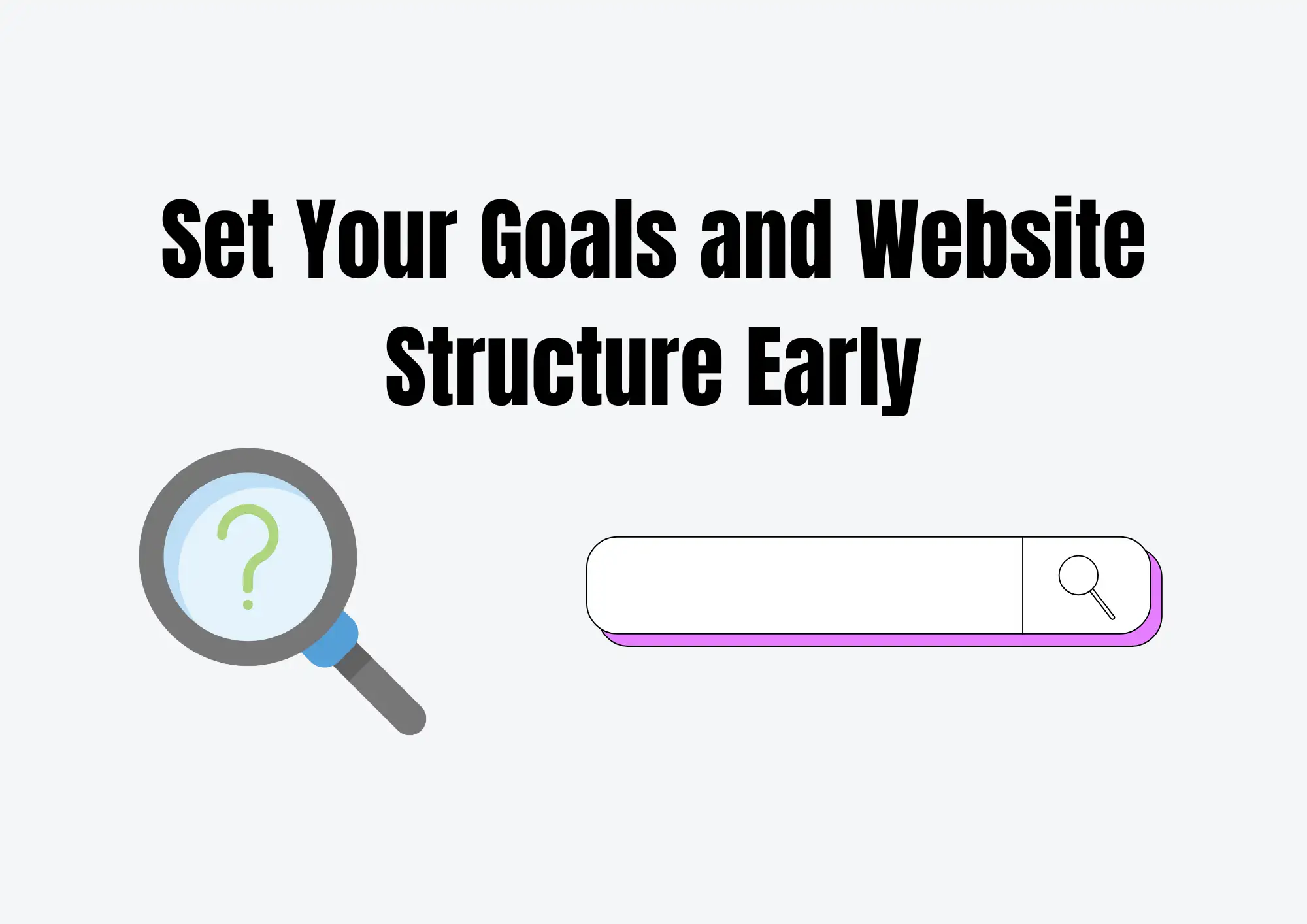 Set Your Goals and Website Structure Early

?